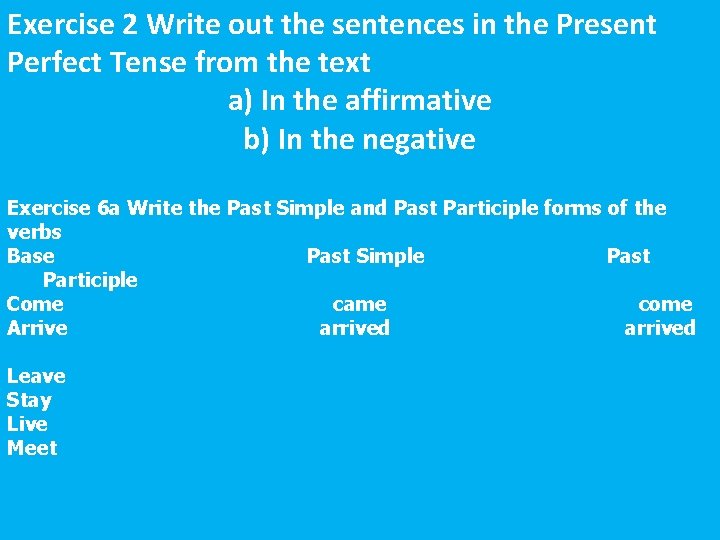 Exercise 2 Write out the sentences in the Present Perfect Tense from the text

a) In the affirmative

b) In the negative

Exercise 6a Write the Past Simple and Past Participle forms of the verbs

| Base | Past Simple | Past Participle |
|---|---|---|
| Come | came | come |
| Arrive | arrived | arrived |
| Leave | | |
| Stay | | |
| Live | | |
| Meet | | |